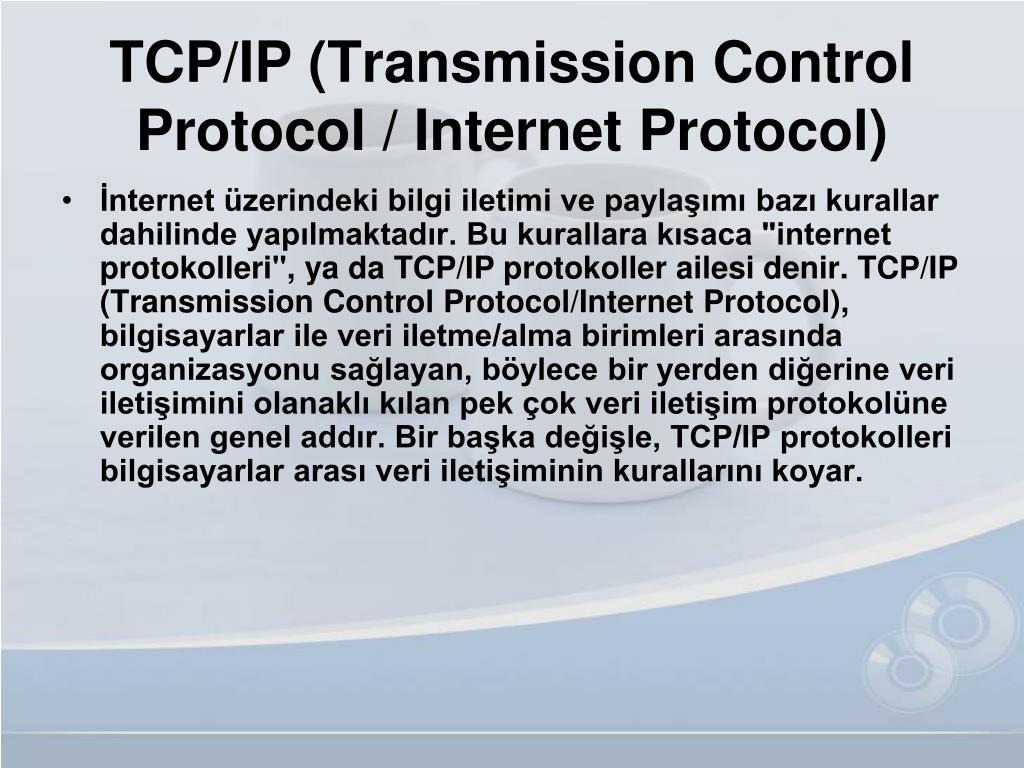 TCP/IP (Transmission Control Protocol / Internet Protocol)

• İnternet üzerindeki bilgi iletimi ve paylaşımı bazı kurallar dahilinde yapılmaktadır. Bu kurallara kısaca "internet protokolleri", ya da TCP/IP protokoller ailesi denir. TCP/IP (Transmission Control Protocol/Internet Protocol), bilgisayarlar ile veri iletme/alma birimleri arasında organizasyonu sağlayan, böylece bir yerden diğerine veri iletişimini olanaklı kılan pek çok veri iletişim protokolüne verilen genel addır. Bir başka değişle, TCP/IP protokolleri bilgisayarlar arası veri iletişiminin kurallarını koyar.